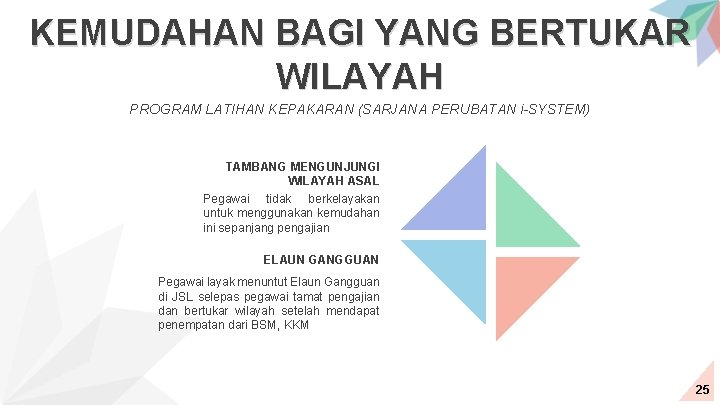 KEMUDAHAN BAGI YANG BERTUKAR WILAYAH

PROGRAM LATIHAN KEPAKARAN (SARJANA PERUBATAN i-SYSTEM)

TAMBANG MENGUNJUNGI WILAYAH ASAL

Pegawai tidak berkelayakan untuk menggunakan kemudahan ini sepanjang pengajian

ELAUN GANGGUAN

Pegawai layak menuntut Elaun Gangguan di JSL selepas pegawai tamat pengajian dan bertukar wilayah setelah mendapat penempatan dari BSM, KKM

25